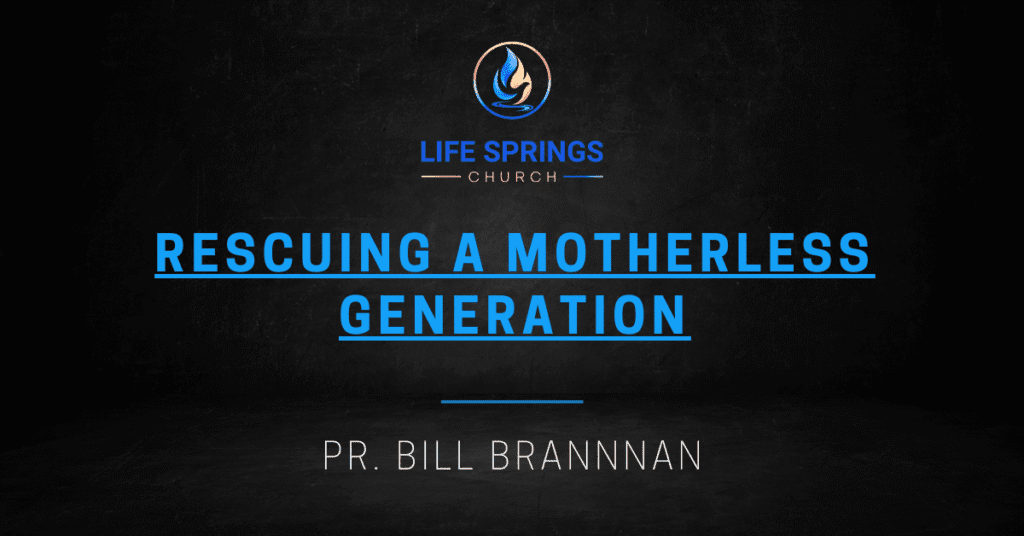 LIFE SPRINGS
CHURCH

RESCUING A MOTHERLESS GENERATION

PR. BILL BRANNNAN